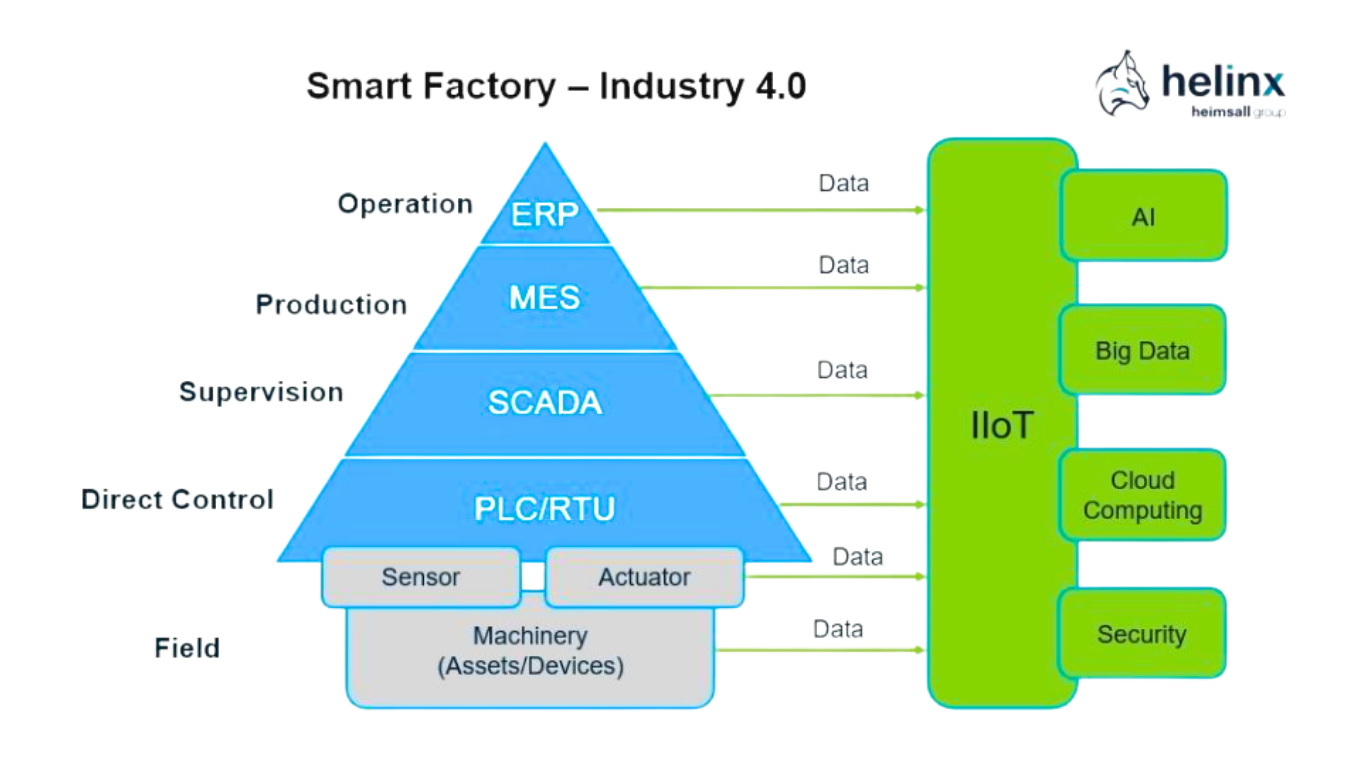 Smart Factory – Industry 4.0

helinx
heimsall group

Operation
ERP
Data

Production
MES
Data

Supervision
SCADA
Data

Direct Control
PLC/RTU
Data

Sensor
Actuator
Data

Field
Machinery (Assets/Devices)
Data

IIoT

AI

Big Data

Cloud Computing

Security